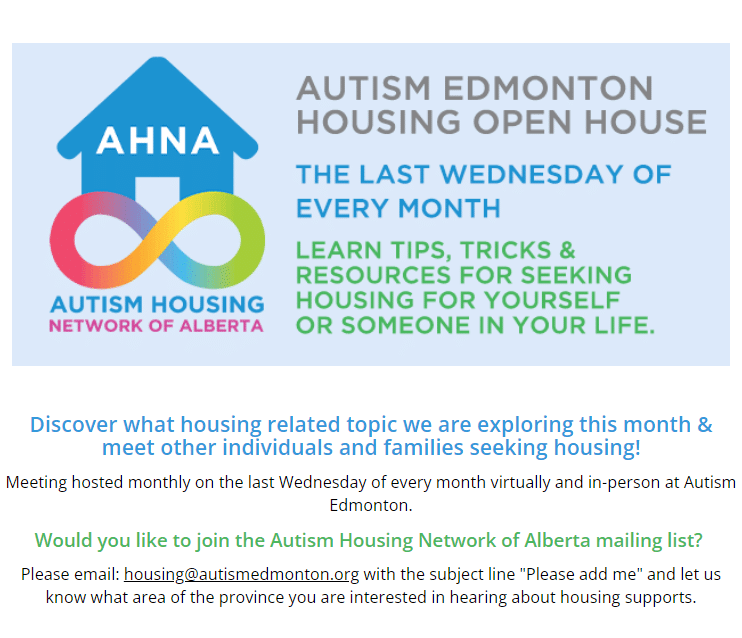 AHNA
AUTISM HOUSING
NETWORK OF ALBERTA

AUTISM EDMONTON HOUSING OPEN HOUSE

THE LAST WEDNESDAY OF EVERY MONTH

LEARN TIPS, TRICKS & RESOURCES FOR SEEKING HOUSING FOR YOURSELF OR SOMEONE IN YOUR LIFE.

Discover what housing related topic we are exploring this month & meet other individuals and families seeking housing!

Meeting hosted monthly on the last Wednesday of every month virtually and in-person at Autism Edmonton.

Would you like to join the Autism Housing Network of Alberta mailing list?

Please email: housing@autismedmonton.org with the subject line "Please add me" and let us know what area of the province you are interested in hearing about housing supports.